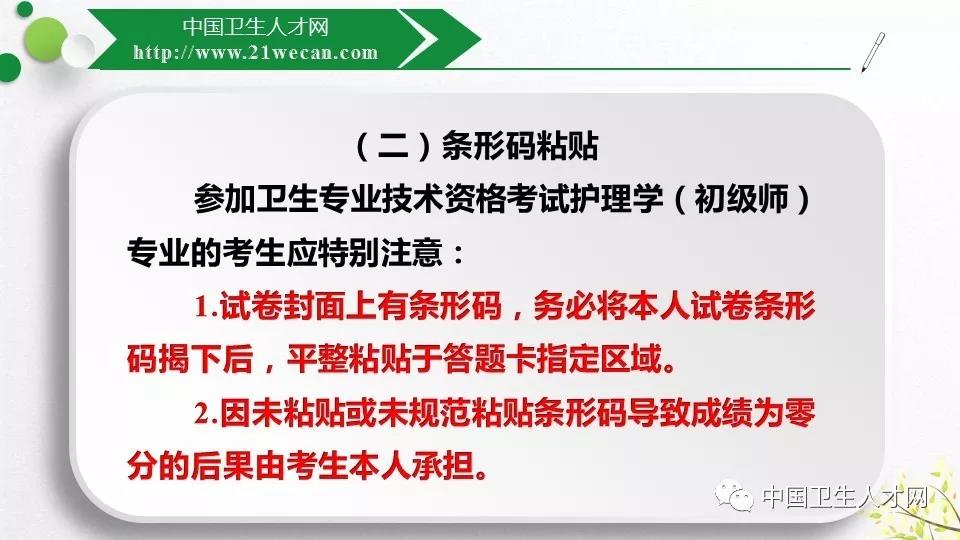 中国卫生人才网
http://www.21wecan.com

（二）条形码粘贴

参加卫生专业技术资格考试护理学（初级师）专业的考生应特别注意：

1.试卷封面上有条形码，务必将本人试卷条形码揭下后，平整粘贴于答题卡指定区域。

2.因未粘贴或未规范粘贴条形码导致成绩为零分的后果由考生本人承担。

中国卫生人才网